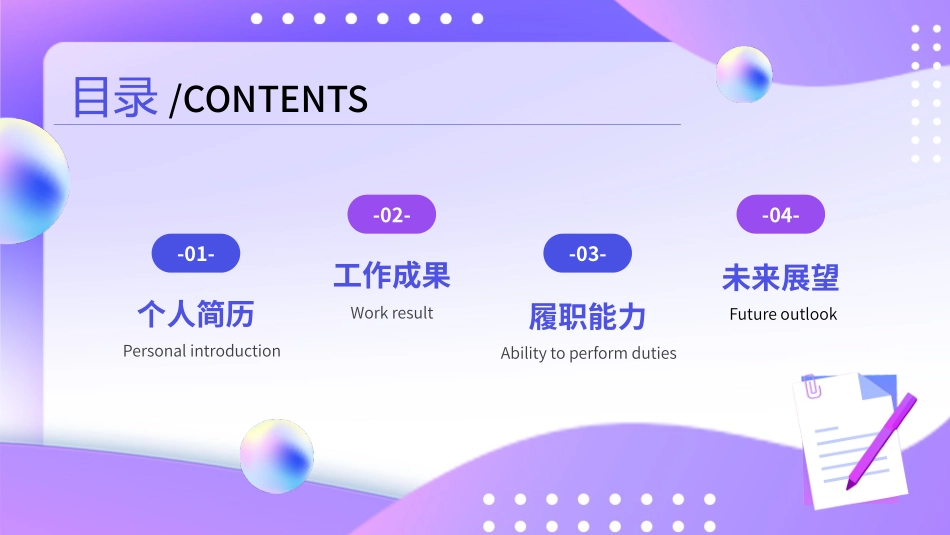 目录 /CONTENTS

-01-
个人简历
Personal introduction

-02-
工作成果
Work result

-03-
履职能力
Ability to perform duties

-04-
未来展望
Future outlook